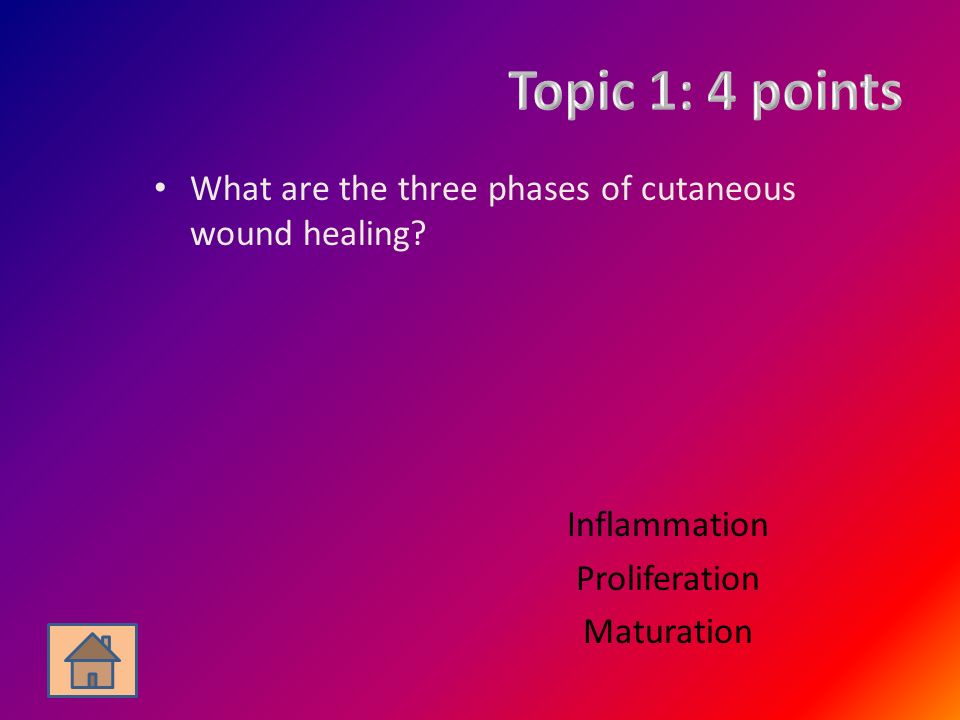 Topic 1: 4 points

• What are the three phases of cutaneous wound healing?

Inflammation
Proliferation
Maturation